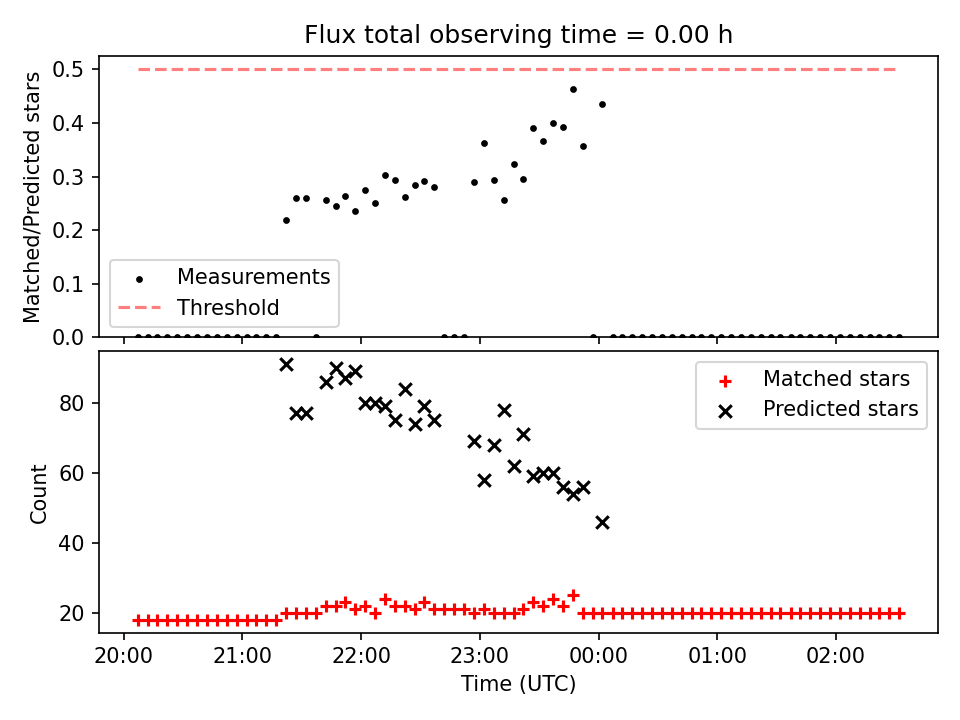 Flux total observing time = 0.00 h

Matched/Predicted stars

0.5
0.4
0.3
0.2
0.1
0.0

Measurements
Threshold

Count

80
60
40
20

Matched stars
Predicted stars

20:00
21:00
22:00
23:00
00:00
01:00
02:00

Time (UTC)